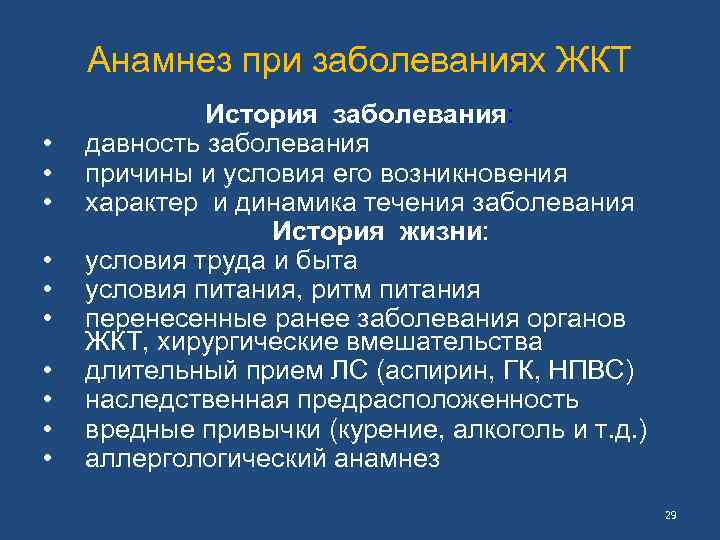 Анамнез при заболеваниях ЖКТ

История заболевания:

• давность заболевания
• причины и условия его возникновения
• характер и динамика течения заболевания

История жизни:

• условия труда и быта
• условия питания, ритм питания
• перенесенные ранее заболевания органов ЖКТ, хирургические вмешательства
• длительный прием ЛС (аспирин, ГК, НПВС)
• наследственная предрасположенность
• вредные привычки (курение, алкоголь и т.д.)
• аллергологический анамнез

29